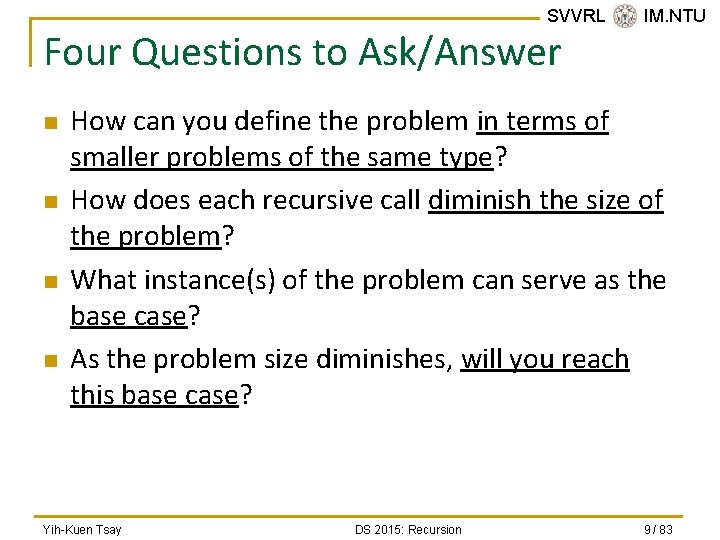 SVVRL IM.NTU

Four Questions to Ask/Answer

How can you define the problem in terms of smaller problems of the same type?

How does each recursive call diminish the size of the problem?

What instance(s) of the problem can serve as the base case?

As the problem size diminishes, will you reach this base case?

Yih-Kuen Tsay DS 2015: Recursion 9 / 83